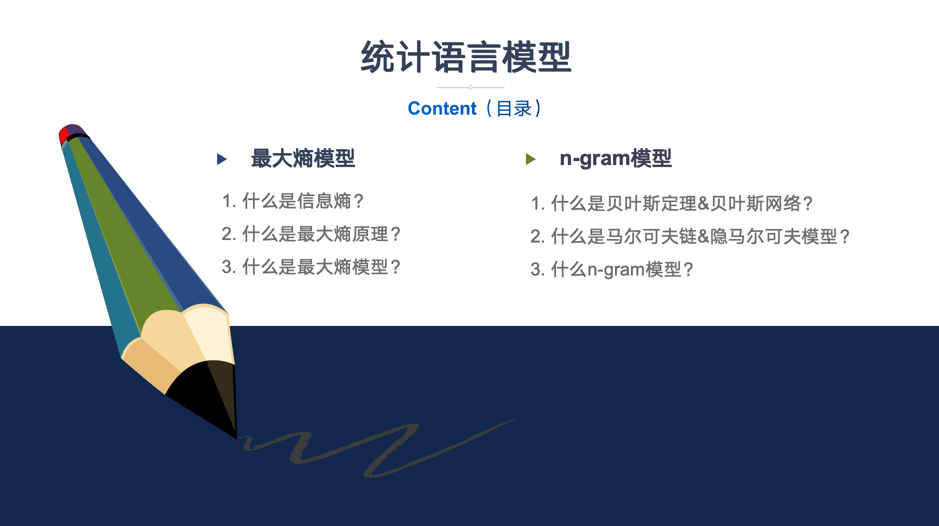 统计语言模型

Content（目录）

最大熵模型

1. 什么是信息熵？
2. 什么是最大熵原理？
3. 什么是最大熵模型？

n-gram模型

1. 什么是贝叶斯定理&贝叶斯网络？
2. 什么是马尔可夫链&隐马尔可夫模型？
3. 什么n-gram模型？